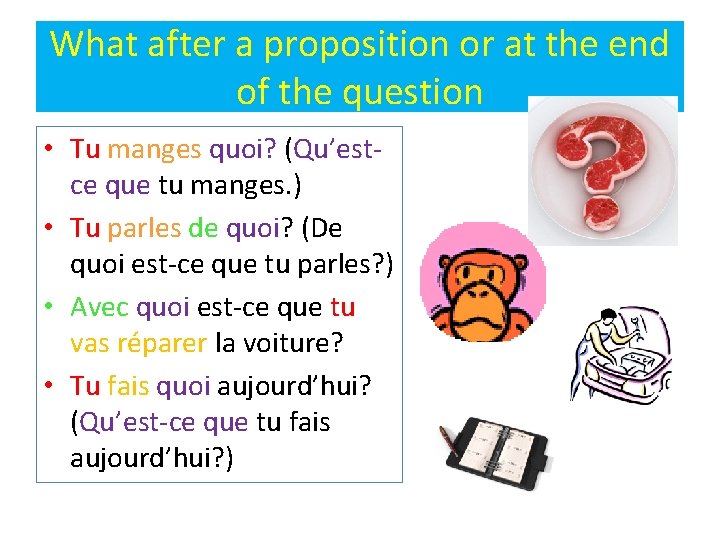 What after a proposition or at the end of the question

• Tu manges quoi? (Qu'est-ce que tu manges.)
• Tu parles de quoi? (De quoi est-ce que tu parles?)
• Avec quoi est-ce que tu vas réparer la voiture?
• Tu fais quoi aujourd'hui? (Qu'est-ce que tu fais aujourd'hui?)